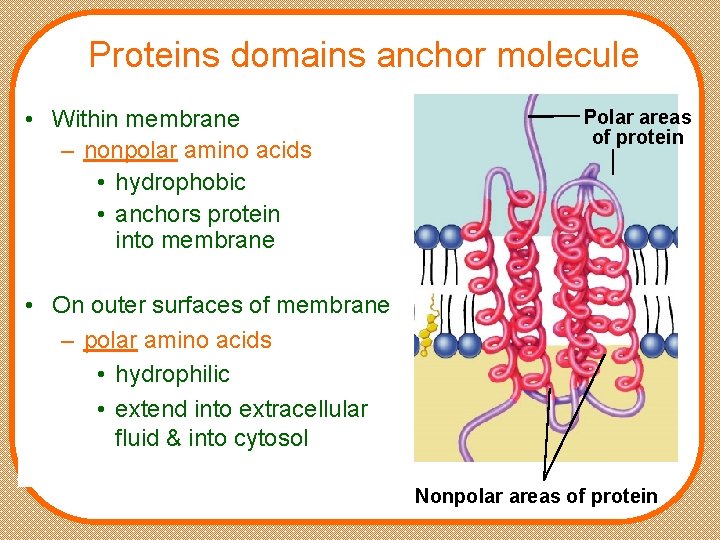 Proteins domains anchor molecule

• Within membrane
– nonpolar amino acids
• hydrophobic
• anchors protein into membrane

• On outer surfaces of membrane
– polar amino acids
• hydrophilic
• extend into extracellular fluid & into cytosol

Polar areas of protein

Nonpolar areas of protein